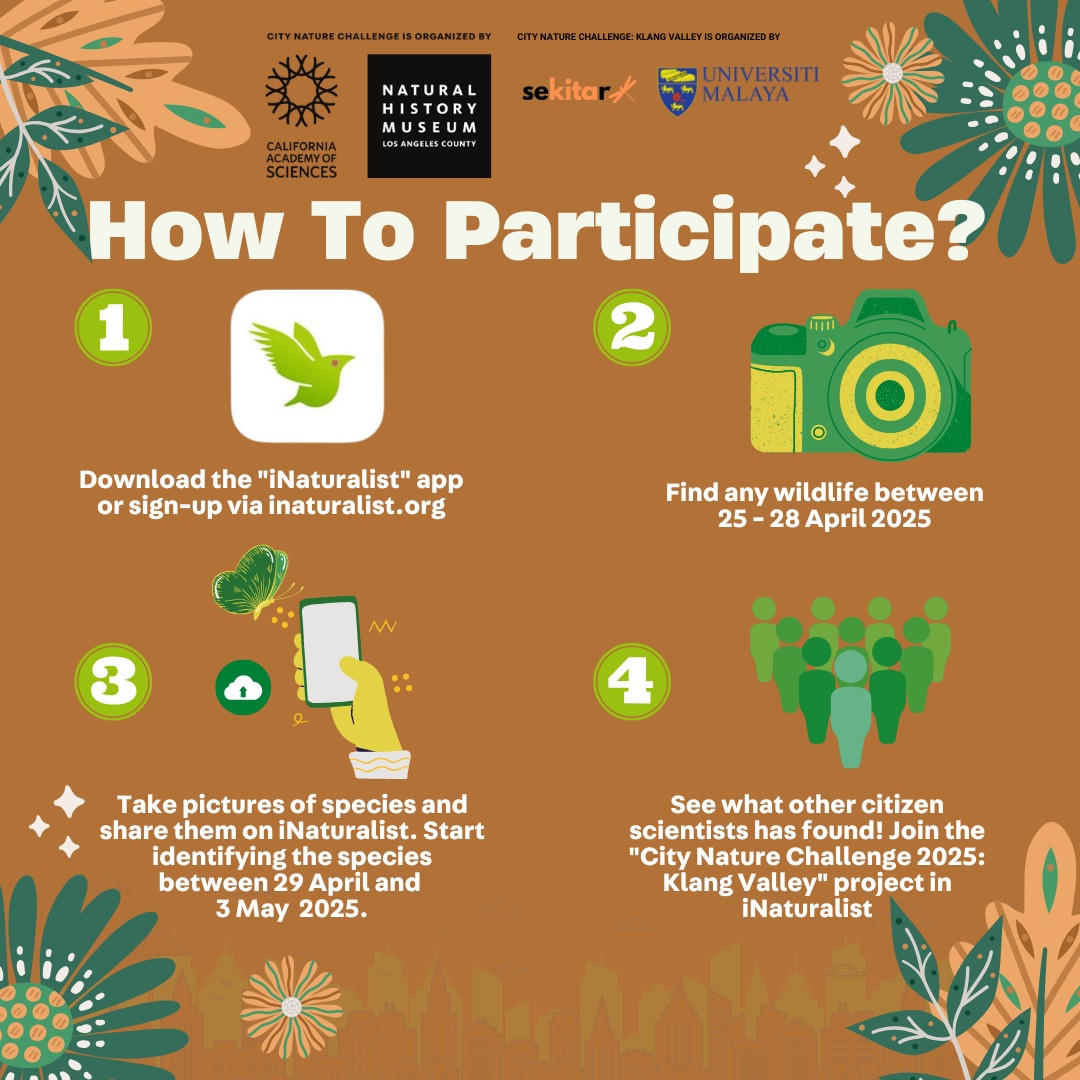 CITY NATURE CHALLENGE IS ORGANIZED BY

CALIFORNIA ACADEMY OF SCIENCES

NATURAL HISTORY MUSEUM LOS ANGELES COUNTY

CITY NATURE CHALLENGE: KLANG VALLEY IS ORGANIZED BY

sekitar

UNIVERSITI MALAYA

How To Participate?

1

Download the "iNaturalist" app or sign-up via inaturalist.org

2

Find any wildlife between 25 - 28 April 2025

3

Take pictures of species and share them on iNaturalist. Start identifying the species between 29 April and 3 May 2025.

4

See what other citizen scientists has found! Join the "City Nature Challenge 2025: Klang Valley" project in iNaturalist